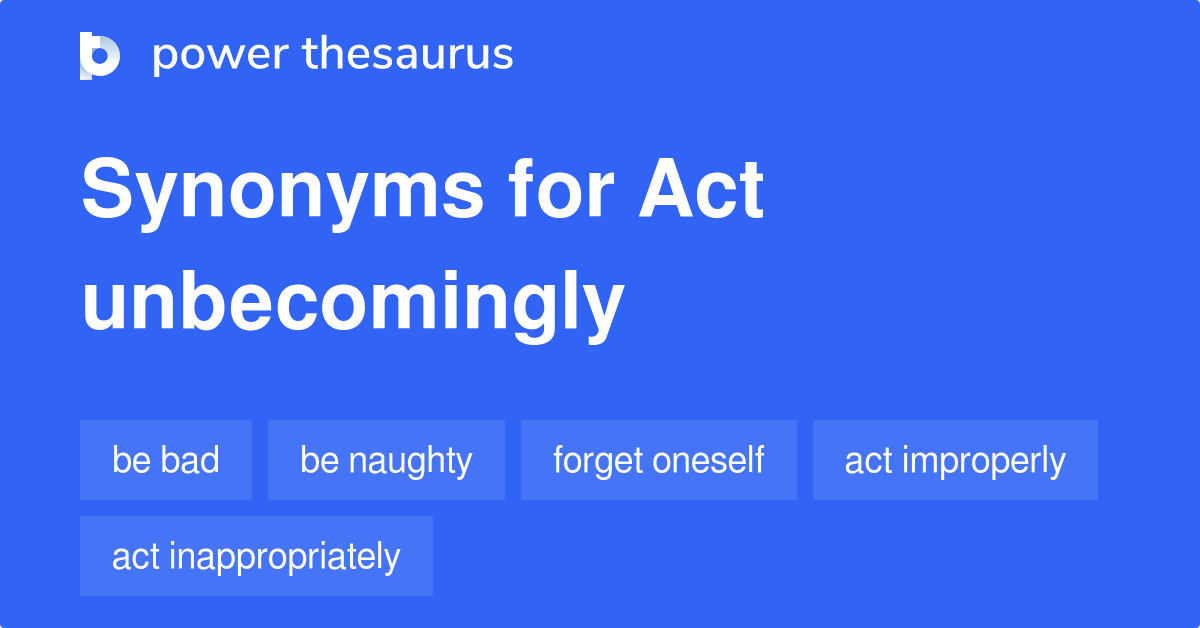 power thesaurus

Synonyms for Act unbecomingly

be bad
be naughty
forget oneself
act improperly
act inappropriately